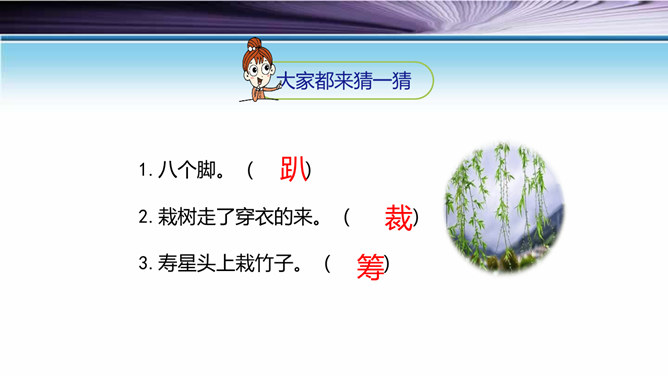 大家都来猜一猜

1. 八个脚。（ 趴）

2. 栽树走了穿衣的来。（ 裁）

3. 寿星头上栽竹子。（ 筹）